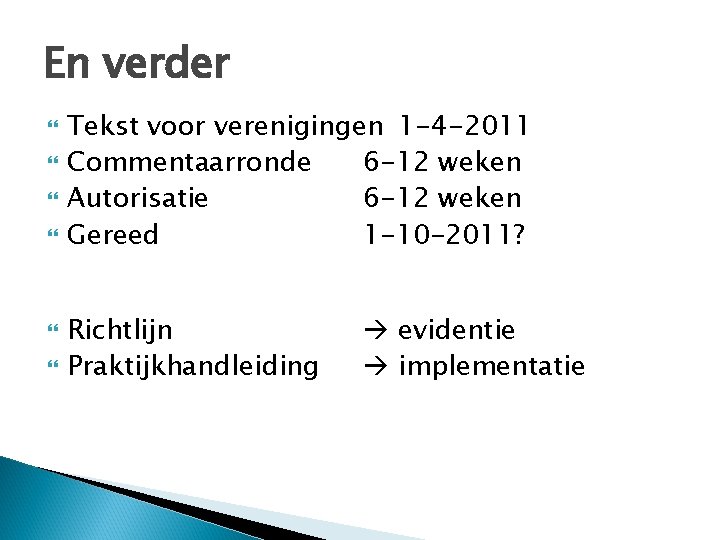 En verder

Tekst voor verenigingen 1-4-2011
Commentaarronde 6-12 weken
Autorisatie 6-12 weken
Gereed 1-10-2011?

Richtlijn → evidentie
Praktijkhandleiding → implementatie